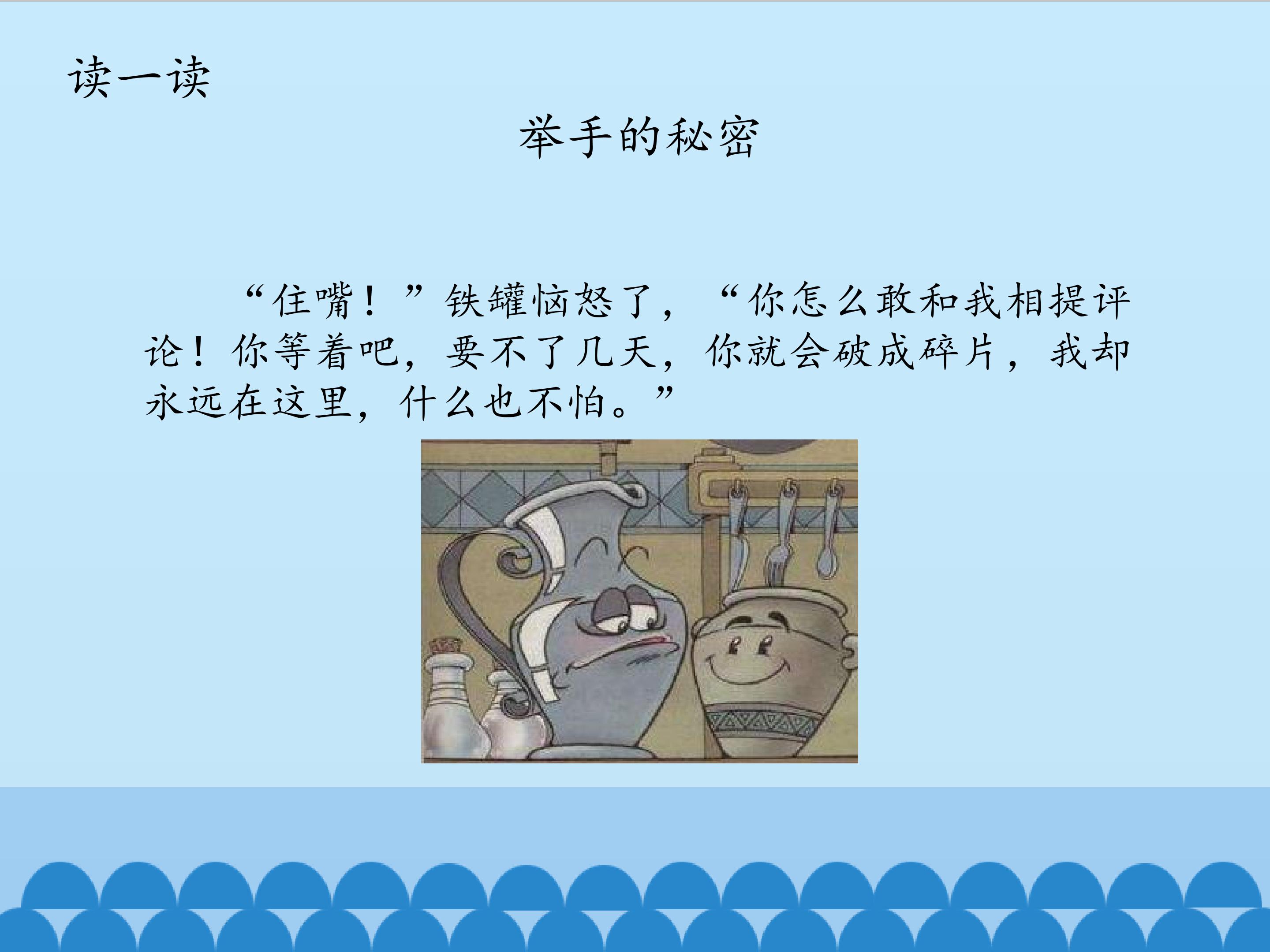 读一读

举手的秘密

“住嘴！”铁罐恼怒了，“你怎么敢和我相提评论！你等着吧，要不了几天，你就会破成碎片，我却永远在这里，什么也不怕。”